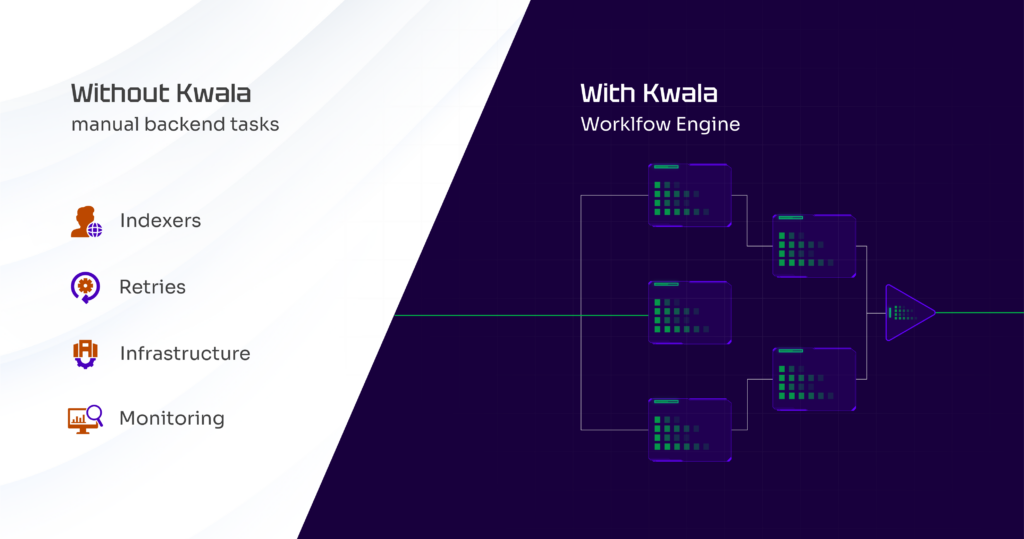 Without Kwala
manual backend tasks

Indexers

Retries

Infrastructure

Monitoring

With Kwala
Worklfow Engine